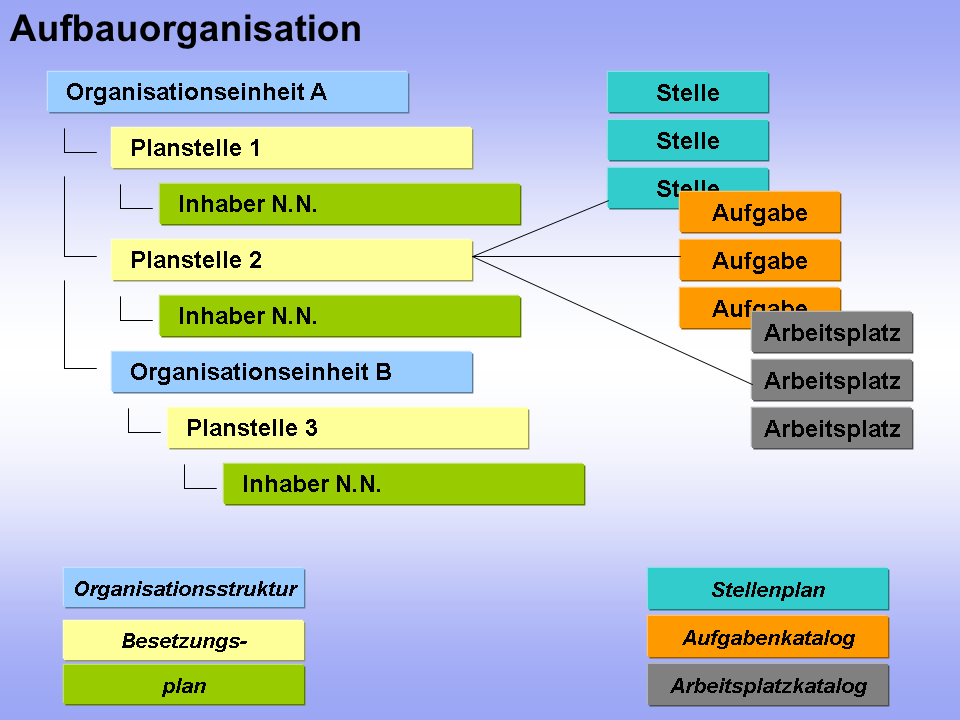 Aufbauorganisation

Organisationseinheit A

Planstelle 1

Inhaber N.N.

Planstelle 2

Inhaber N.N.

Organisationseinheit B

Planstelle 3

Inhaber N.N.

Stelle

Stelle

Stelle

Aufgabe

Aufgabe

Aufgabe

Arbeitsplatz

Arbeitsplatz

Arbeitsplatz

Organisationsstruktur

Besetzungs-

plan

Stellenplan

Aufgabenkatalog

Arbeitsplatzkatalog